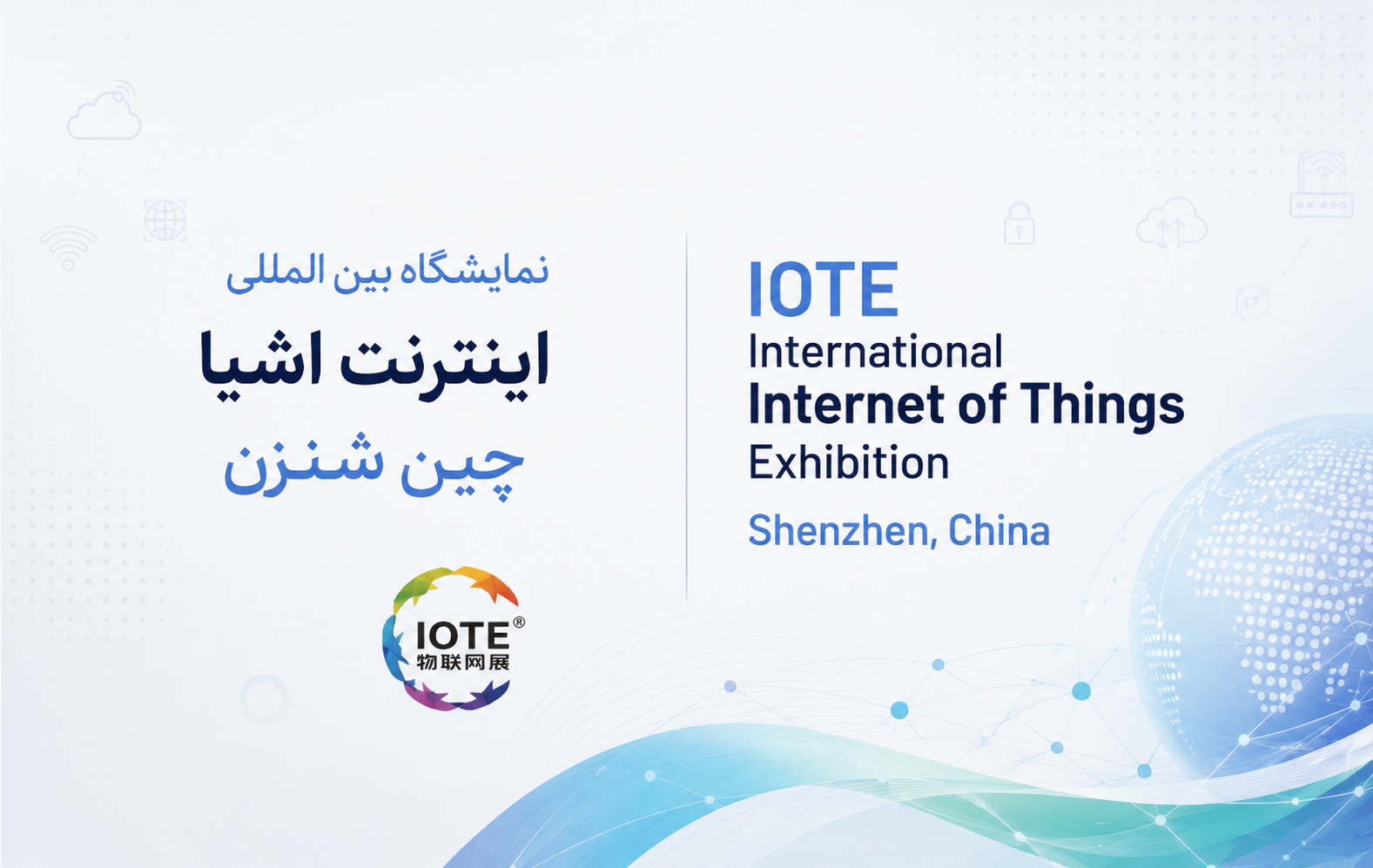 نمایشگاه بین المللی
اینترنت اشیا
چین شنزن

IOTE®
物联网展

IOTE
International
Internet of Things
Exhibition
Shenzhen, China